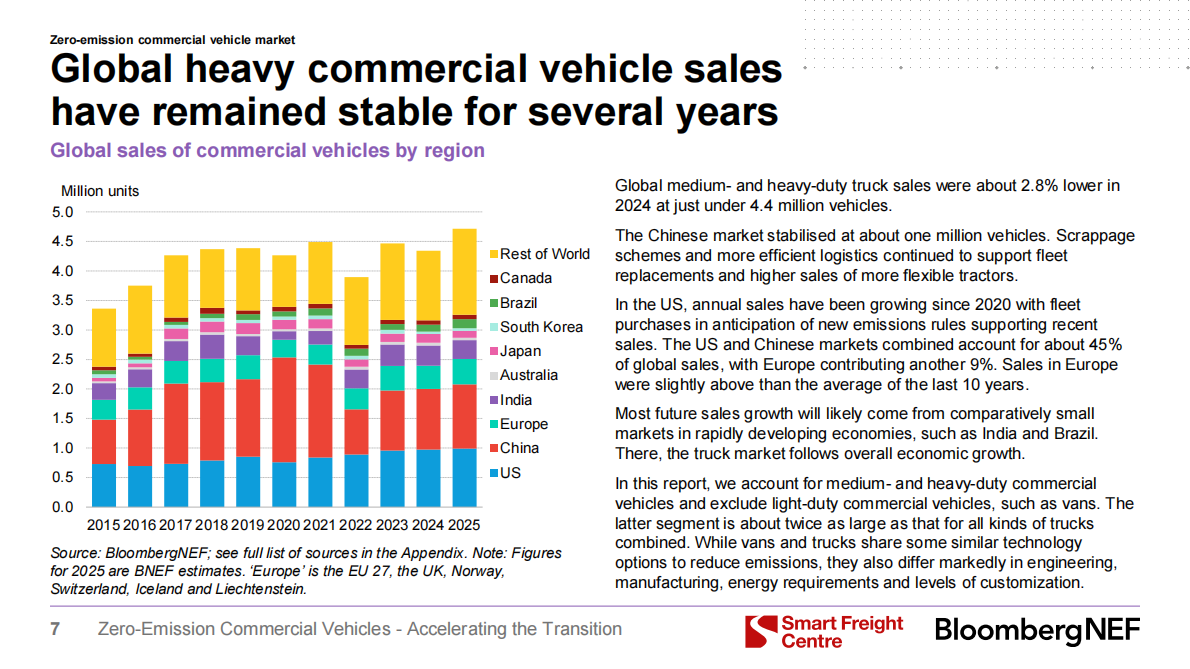 Zero-emission commercial vehicle market

Global heavy commercial vehicle sales have remained stable for several years

Global sales of commercial vehicles by region

Million units

5.0
4.5
4.0
3.5
3.0
2.5
2.0
1.5
1.0
0.5
0.0

2015 2016 2017 2018 2019 2020 2021 2022 2023 2024 2025

Rest of World
Canada
Brazil
South Korea
Japan
Australia
India
Europe
China
US

Source: BloombergNEF; see full list of sources in the Appendix. Note: Figures for 2025 are BNEF estimates. 'Europe' is the EU 27, the UK, Norway, Switzerland, Iceland and Liechtenstein.

Global medium- and heavy-duty truck sales were about 2.8% lower in 2024 at just under 4.4 million vehicles.

The Chinese market stabilised at about one million vehicles. Scrappage schemes and more efficient logistics continued to support fleet replacements and higher sales of more flexible tractors.

In the US, annual sales have been growing since 2020 with fleet purchases in anticipation of new emissions rules supporting recent sales. The US and Chinese markets combined account for about 45% of global sales, with Europe contributing another 9%. Sales in Europe were slightly above than the average of the last 10 years.

Most future sales growth will likely come from comparatively small markets in rapidly developing economies, such as India and Brazil. There, the truck market follows overall economic growth.

In this report, we account for medium- and heavy-duty commercial vehicles and exclude light-duty commercial vehicles, such as vans. The latter segment is about twice as large as that for all kinds of trucks combined. While vans and trucks share some similar technology options to reduce emissions, they also differ markedly in engineering, manufacturing, energy requirements and levels of customization.

7 Zero-Emission Commercial Vehicles - Accelerating the Transition

Smart Freight Centre

BloombergNEF